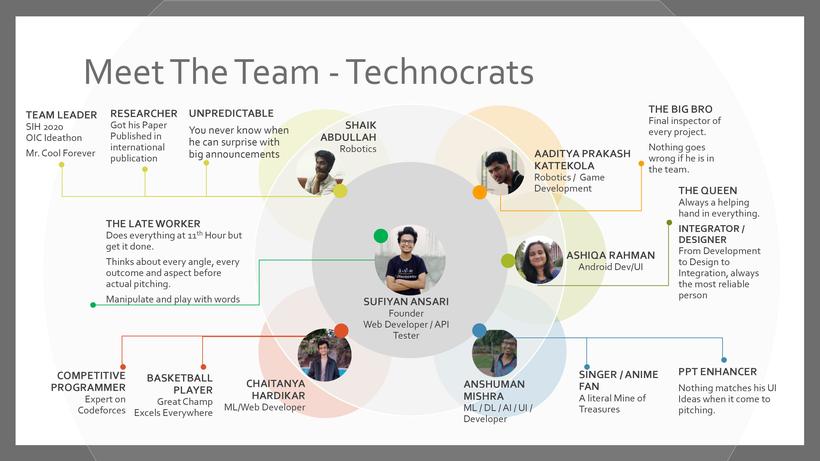 Meet The Team - Technocrats

TEAM LEADER
SIH 2020 OIC Ideathon
Mr. Cool Forever

RESEARCHER
Got his Paper Published in international publication

UNPREDICTABLE
You never know when he can surprise with big announcements

SHAIK ABDULLAH
Robotics

AADITYA PRAKASH KATTEKOLA
Robotics / Game Development

THE BIG BRO
Final inspector of every project.
Nothing goes wrong if he is in the team.

THE QUEEN
Always a helping hand in everything.

INTEGRATOR / DESIGNER
From Development to Design to Integration, always the most reliable person

ASHIQA RAHMAN
Android Dev/UI

THE LATE WORKER
Does everything at $11^{th}$ Hour but get it done.
Thinks about every angle, every outcome and aspect before actual pitching.
Manipulate and play with words

SUFIYAN ANSARI
Founder
Web Developer / API Tester

COMPETITIVE PROGRAMMER
Expert on Codeforces

BASKETBALL PLAYER
Great Champ
Excels Everywhere

CHAITANYA HARDIKAR
ML/Web Developer

ANSHUMAN MISHRA
ML / DL / AI / UI / Developer

SINGER / ANIME FAN
A literal Mine of Treasures

PPT ENHANCER
Nothing matches his UI Ideas when it come to pitching.